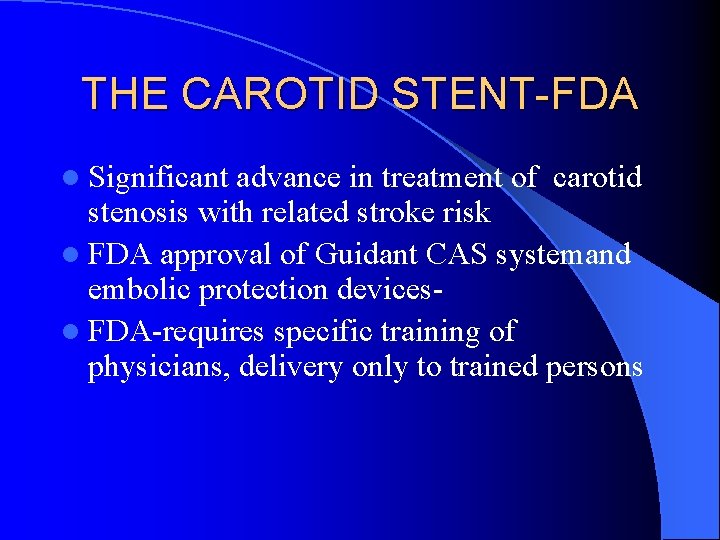 THE CAROTID STENT-FDA

- Significant advance in treatment of carotid stenosis with related stroke risk
- FDA approval of Guidant CAS systemand embolic protection devices-
- FDA-requires specific training of physicians, delivery only to trained persons